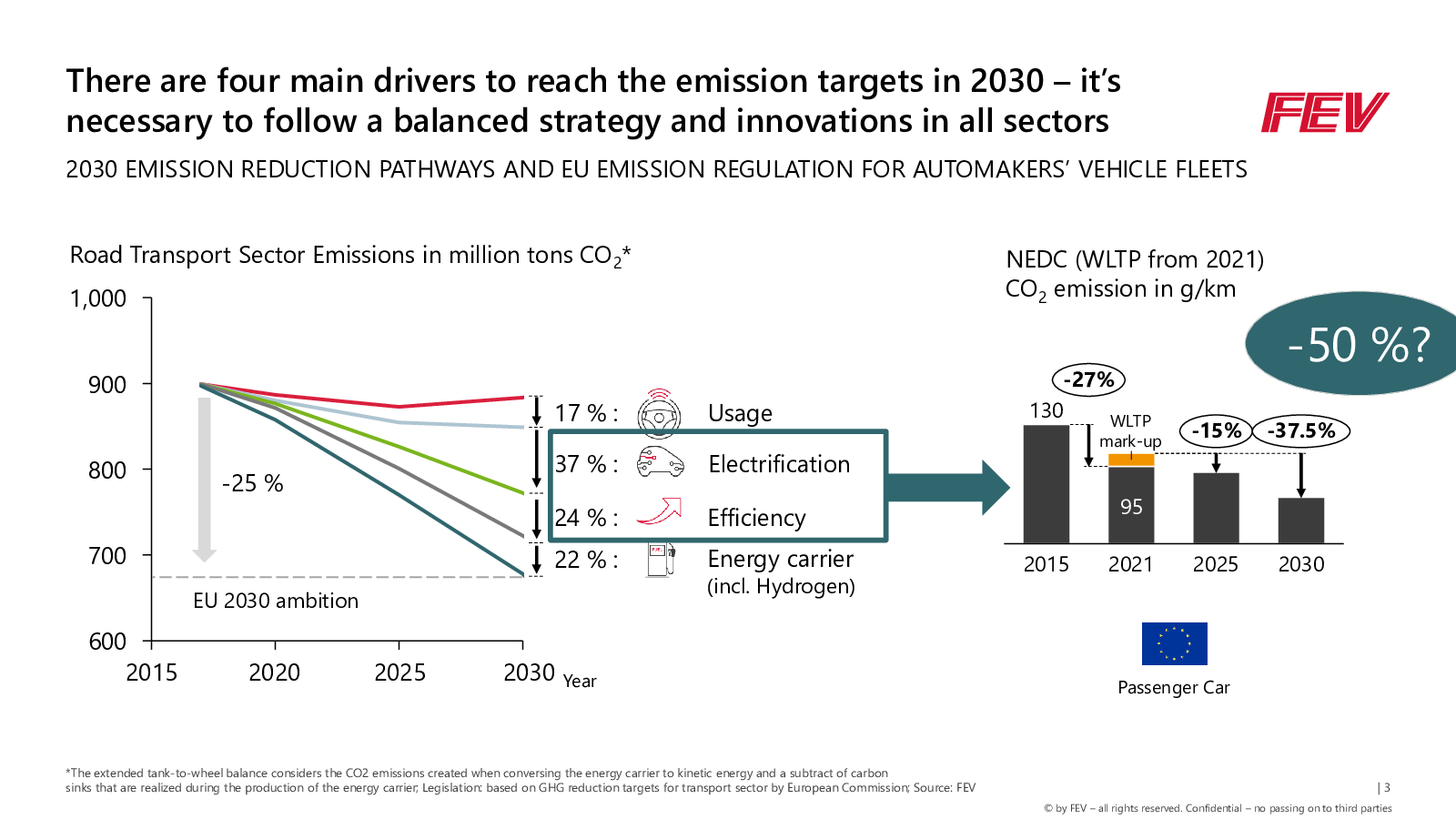 There are four main drivers to reach the emission targets in 2030 – it's necessary to follow a balanced strategy and innovations in all sectors

FEV

2030 EMISSION REDUCTION PATHWAYS AND EU EMISSION REGULATION FOR AUTOMAKERS' VEHICLE FLEETS

Road Transport Sector Emissions in million tons $CO_2$*

1,000
900
800
700
600

-25 %

EU 2030 ambition

2015 2020 2025 2030 Year

17 % : Usage
37 % : Electrification
24 % : Efficiency
22 % : Energy carrier (incl. Hydrogen)

NEDC (WLTP from 2021)
$CO_2$ emission in g/km

-50 %?

-27%
130
WLTP mark-up
-15%
-37.5%
95

2015 2021 2025 2030

Passenger Car

*The extended tank-to-wheel balance considers the CO2 emissions created when conversing the energy carrier to kinetic energy and a subtract of carbon sinks that are realized during the production of the energy carrier; Legislation: based on GHG reduction targets for transport sector by European Commission; Source: FEV

| 3

© by FEV – all rights reserved. Confidential – no passing on to third parties